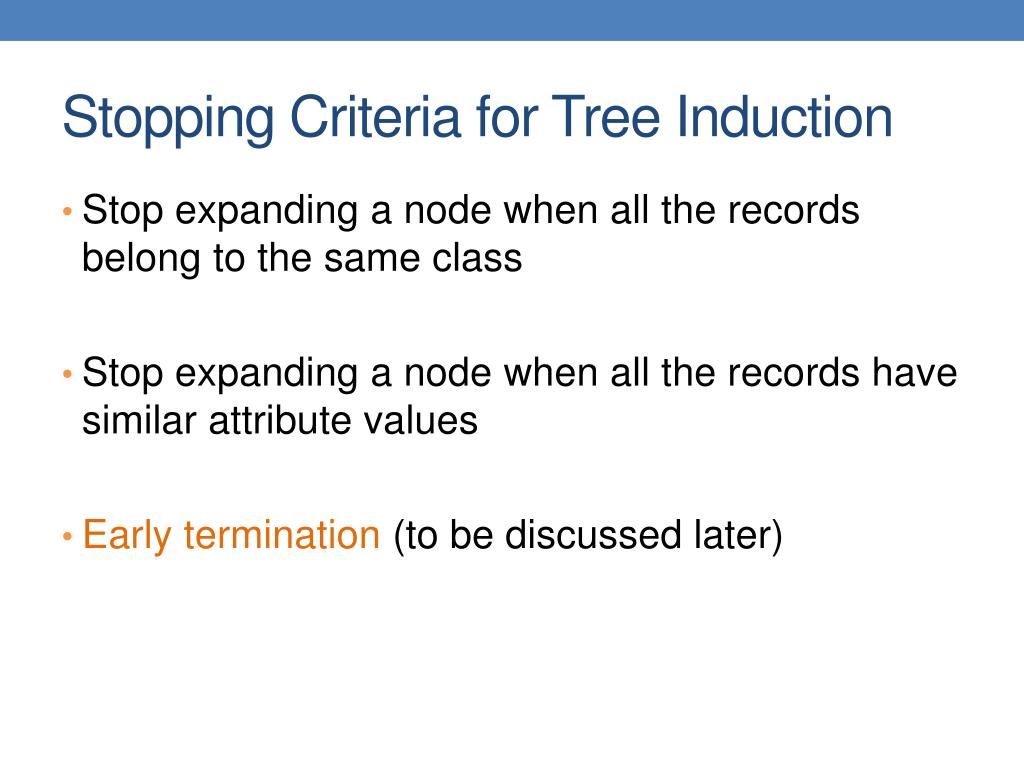 Stopping Criteria for Tree Induction

• Stop expanding a node when all the records belong to the same class

• Stop expanding a node when all the records have similar attribute values

• Early termination (to be discussed later)